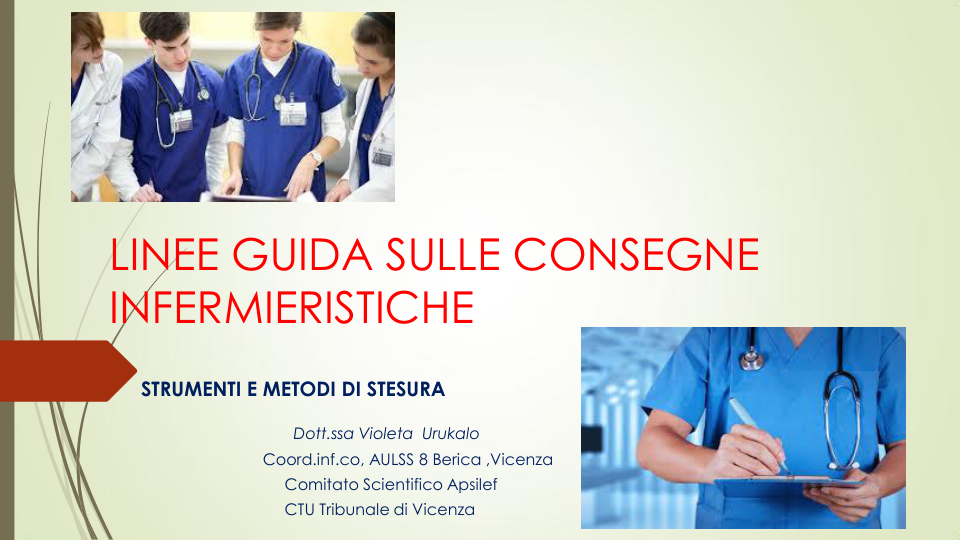 LINEE GUIDA SULLE CONSEGNE INFERMIERISTICHE

STRUMENTI E METODI DI STESURA

Dott.ssa Violeta Urukalo
Coord.inf.co, AULSS 8 Berica ,Vicenza
Comitato Scientifico Apsilef
CTU Tribunale di Vicenza